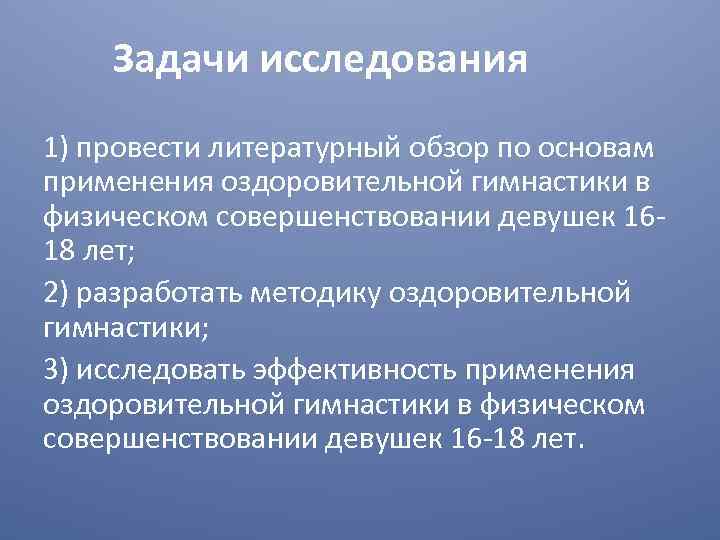 Задачи исследования

1) провести литературный обзор по основам применения оздоровительной гимнастики в физическом совершенствовании девушек 16-18 лет;

2) разработать методику оздоровительной гимнастики;

3) исследовать эффективность применения оздоровительной гимнастики в физическом совершенствовании девушек 16-18 лет.